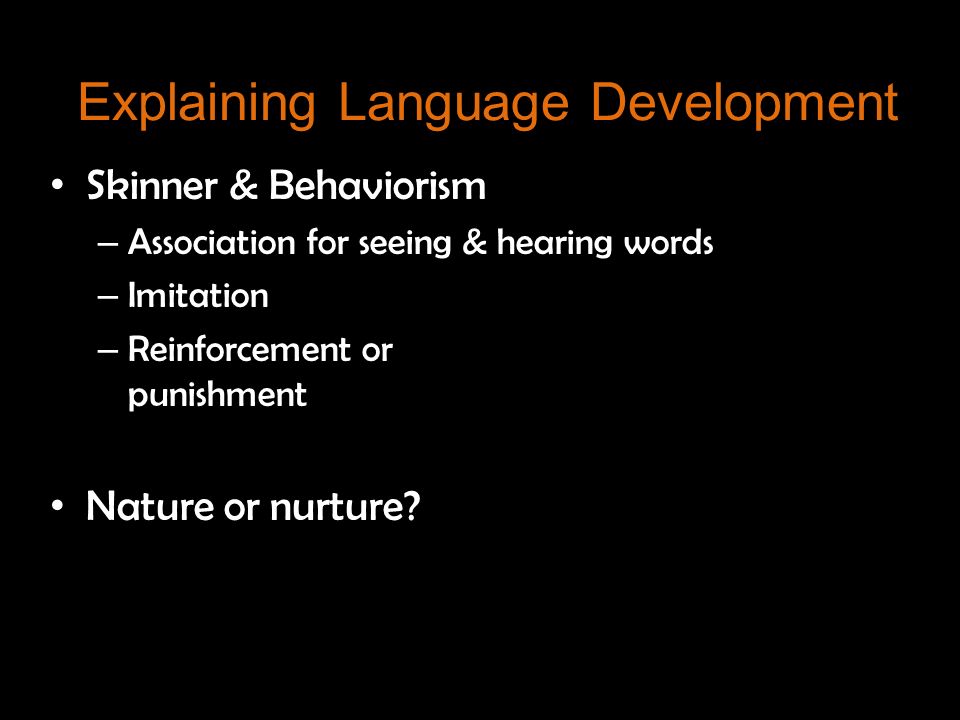 Explaining Language Development

• Skinner & Behaviorism
– Association for seeing & hearing words
– Imitation
– Reinforcement or punishment

• Nature or nurture?